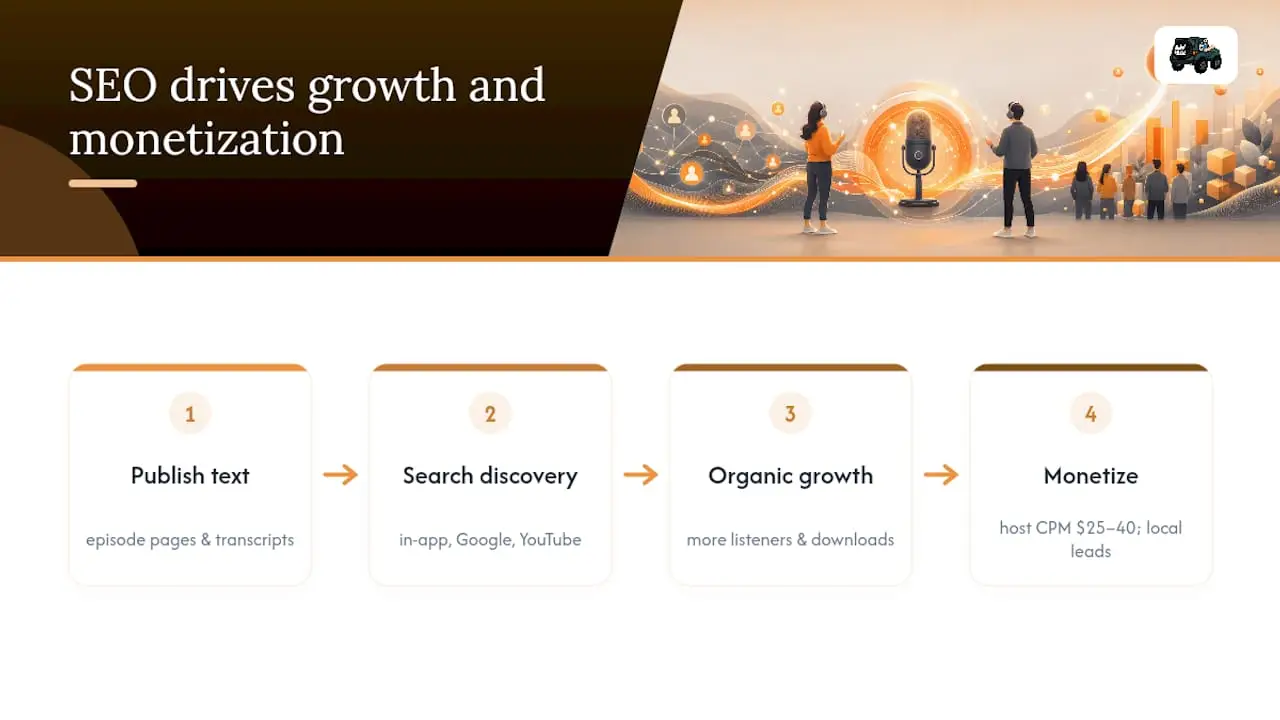 SEO drives growth and monetization

1

Publish text

episode pages & transcripts

2

Search discovery

in-app, Google, YouTube

3

Organic growth

more listeners & downloads

4

Monetize

host CPM \$25–40; local leads